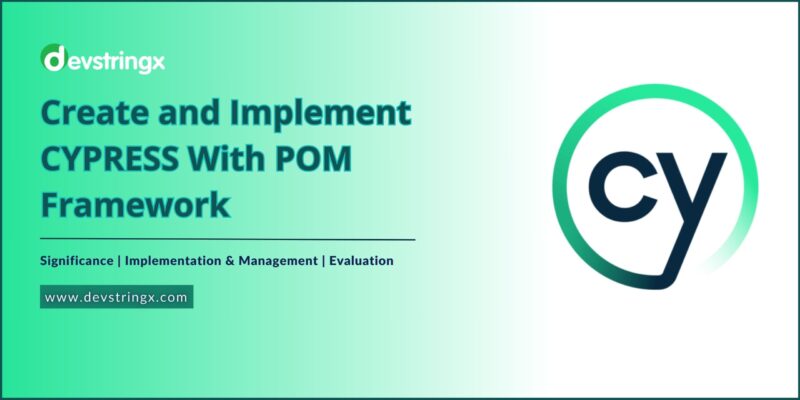 devstringx

Create and Implement CYPRESS With POM Framework

Significance | Implementation & Management | Evaluation

www.devstringx.com

cy